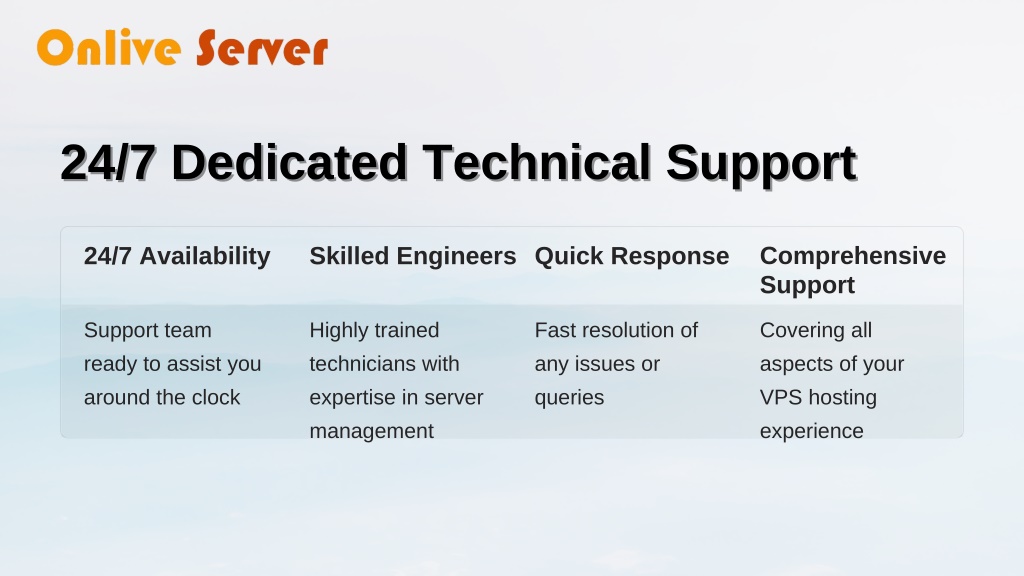 Onlive Server

24/7 Dedicated Technical Support

| 24/7 Availability | Skilled Engineers | Quick Response | Comprehensive Support |
|---|---|---|---|
| Support team ready to assist you around the clock | Highly trained technicians with expertise in server management | Fast resolution of any issues or queries | Covering all aspects of your VPS hosting experience |